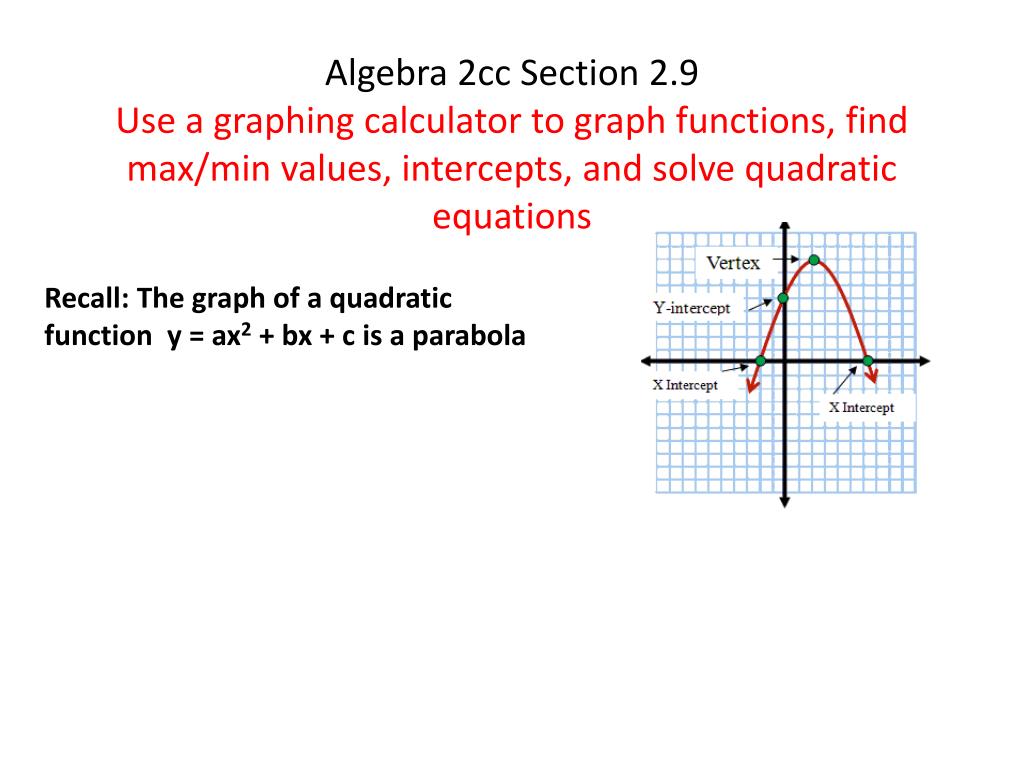 Algebra 2cc Section 2.9
Use a graphing calculator to graph functions, find max/min values, intercepts, and solve quadratic equations

Recall: The graph of a quadratic function $y = ax^2 + bx + c$ is a parabola

Vertex
Y-intercept
X Intercept
X Intercept